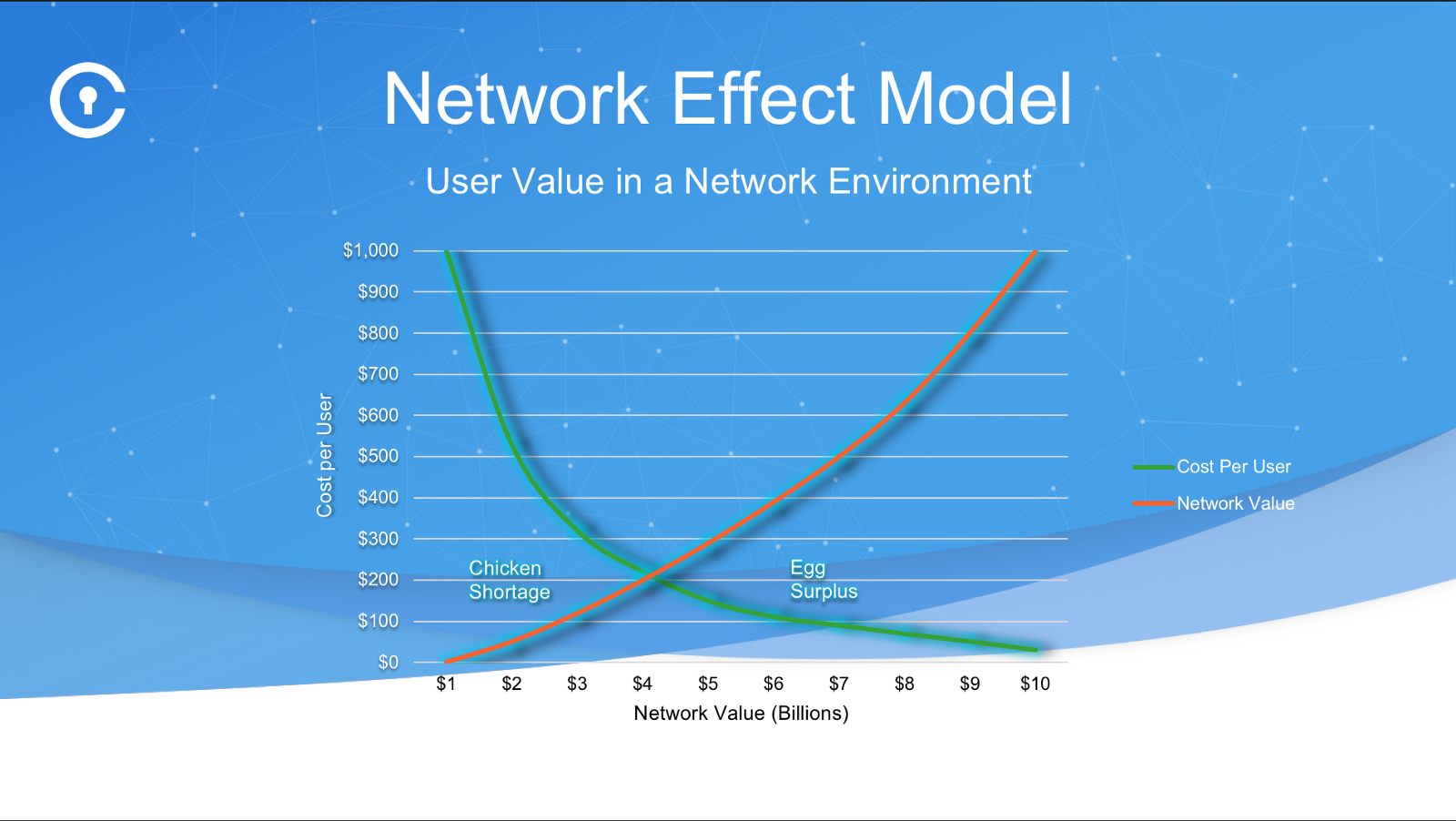 Network Effect Model

User Value in a Network Environment

Cost per User

$1,000
$900
$800
$700
$600
$500
$400
$300
$200
$100
$0

Chicken Shortage

Egg Surplus

$1 $2 $3 $4 $5 $6 $7 $8 $9 $10

Network Value (Billions)

Cost Per User
Network Value